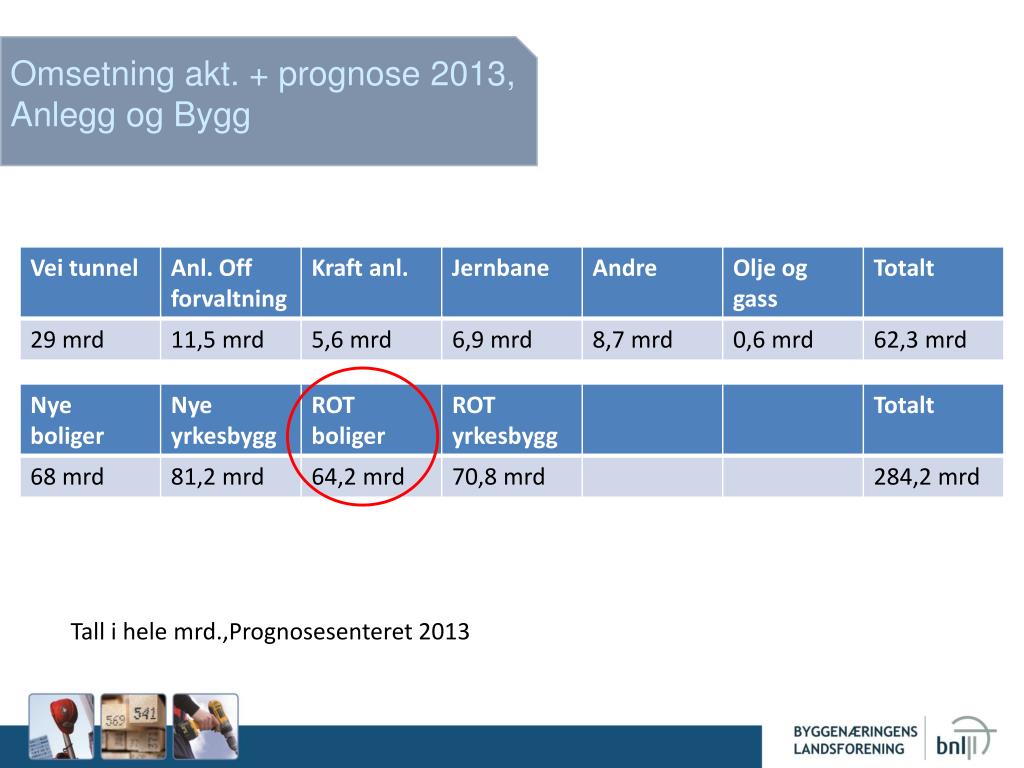 Omsetning akt. + prognose 2013, Anlegg og Bygg

| Vei tunnel | Anl. Off forvaltning | Kraft anl. | Jernbane | Andre | Olje og gass | Totalt |
|---|---|---|---|---|---|---|
| 29 mrd | 11,5 mrd | 5,6 mrd | 6,9 mrd | 8,7 mrd | 0,6 mrd | 62,3 mrd |

| Nye boliger | Nye yrkesbygg | ROT boliger | ROT yrkesbygg | | | Totalt |
|---|---|---|---|---|---|---|
| 68 mrd | 81,2 mrd | 64,2 mrd | 70,8 mrd | | | 284,2 mrd |

Tall i hele mrd.,Prognosesenteret 2013

569 541

BYGGENÆRINGENS LANDSFORENING bnl